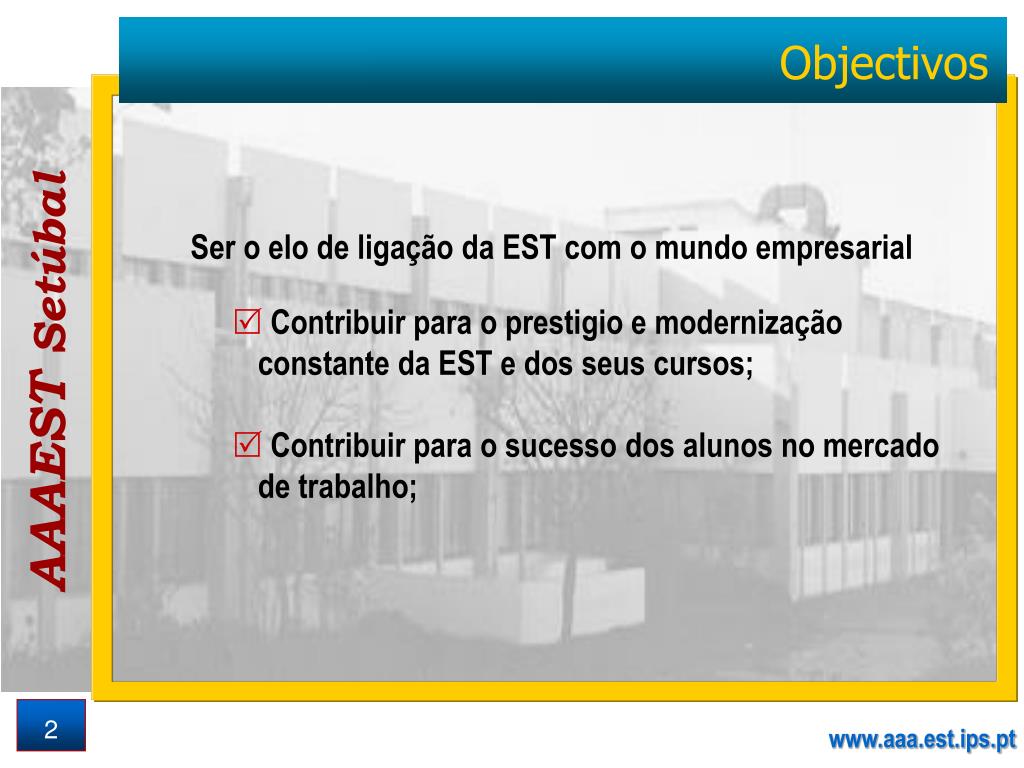 Objectivos

AAAEST Setúbal

Ser o elo de ligação da EST com o mundo empresarial

☑ Contribuir para o prestigio e modernização constante da EST e dos seus cursos;

☑ Contribuir para o sucesso dos alunos no mercado de trabalho;

2

www.aaa.est.ips.pt